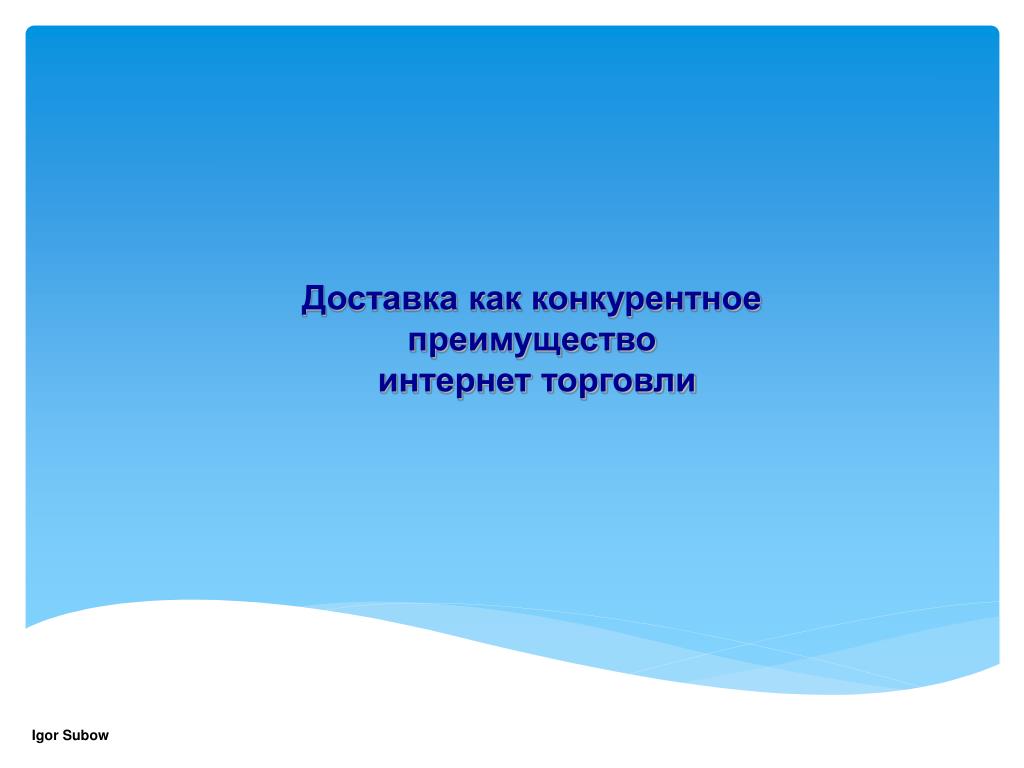 Доставка как конкурентное преимущество
интернет торговли

Igor Subow